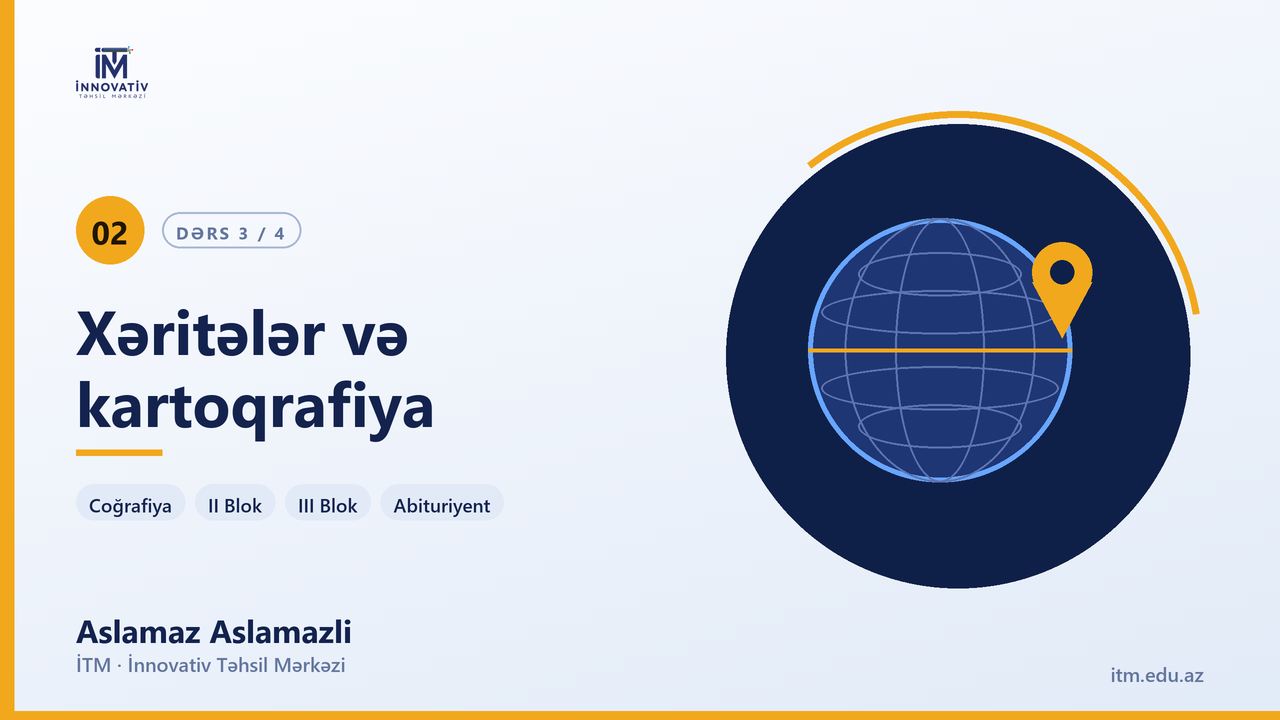 İTM
İNNOVATİV
Təhsil Mərkəzi

02

DƏRS 3 / 4

Xəritələr və kartoqrafiya

Coğrafiya
II Blok
III Blok
Abituriyent

Aslamaz Aslamazli
İTM · İnnovativ Təhsil Mərkəzi

itm.edu.az